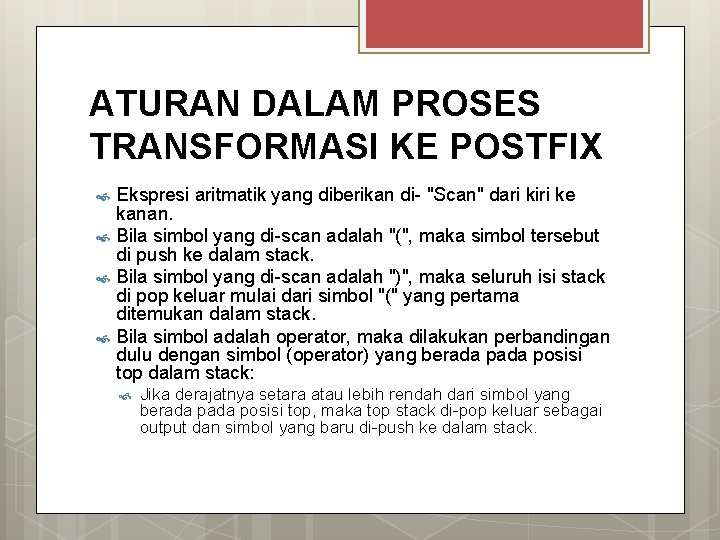 ATURAN DALAM PROSES TRANSFORMASI KE POSTFIX

Ekspresi aritmatik yang diberikan di- "Scan" dari kiri ke kanan.

Bila simbol yang di-scan adalah "(", maka simbol tersebut di push ke dalam stack.

Bila simbol yang di-scan adalah ")", maka seluruh isi stack di pop keluar mulai dari simbol "(" yang pertama ditemukan dalam stack.

Bila simbol adalah operator, maka dilakukan perbandingan dulu dengan simbol (operator) yang berada pada posisi top dalam stack:

Jika derajatnya setara atau lebih rendah dari simbol yang berada pada posisi top, maka top stack di-pop keluar sebagai output dan simbol yang baru di-push ke dalam stack.